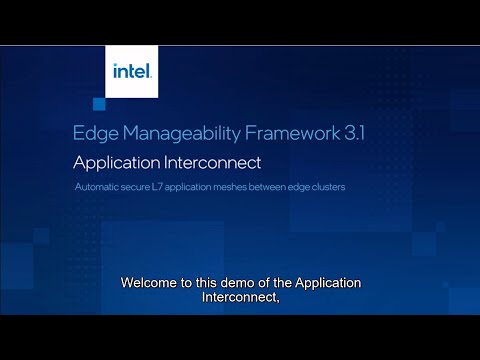 intel.

Edge Manageability Framework 3.1

Application Interconnect

Automatic secure L7 application meshes between edge clusters

Welcome to this demo of the Application Interconnect,